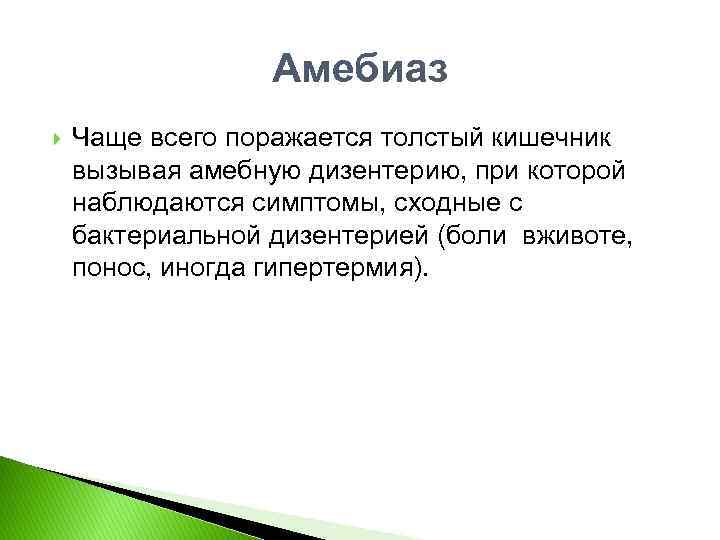 Амебиаз

Чаще всего поражается толстый кишечник вызывая амебную дизентерию, при которой наблюдаются симптомы, сходные с бактериальной дизентерией (боли  вживоте, понос, иногда гипертермия).